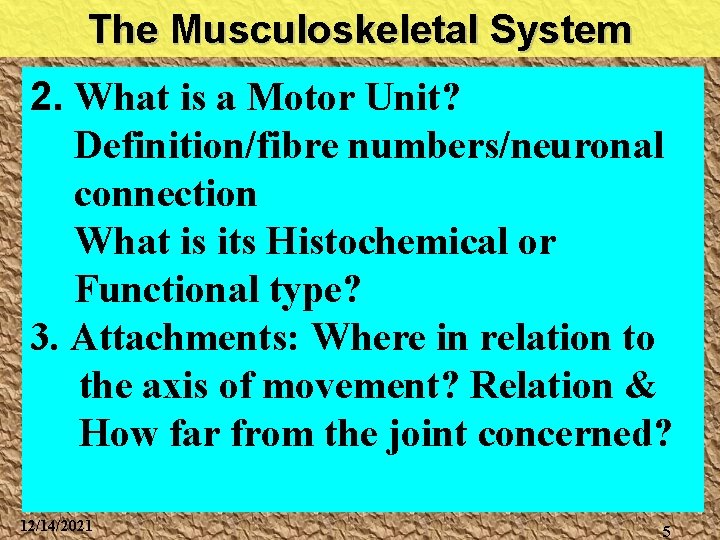 The Musculoskeletal System

2. What is a Motor Unit?
Definition/fibre numbers/neuronal connection
What is its Histochemical or Functional type?

3. Attachments: Where in relation to the axis of movement? Relation & How far from the joint concerned?

12/14/2021

5